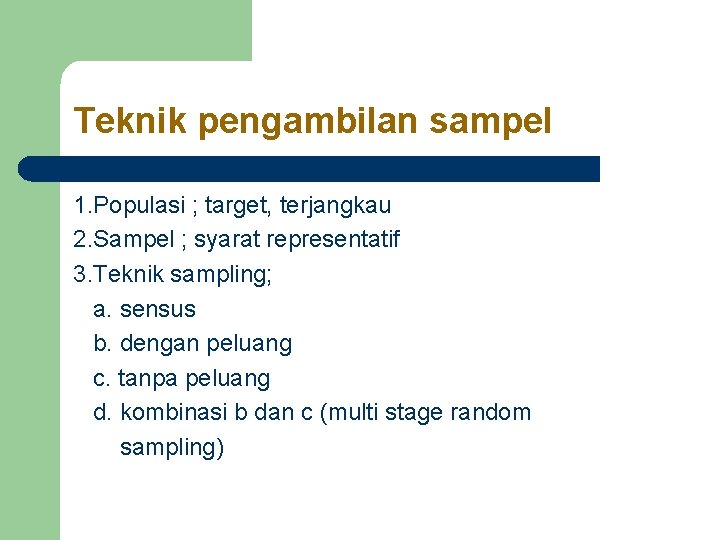 Teknik pengambilan sampel

1.Populasi ; target, terjangkau
2.Sampel ; syarat representatif
3.Teknik sampling;
a. sensus
b. dengan peluang
c. tanpa peluang
d. kombinasi b dan c (multi stage random sampling)